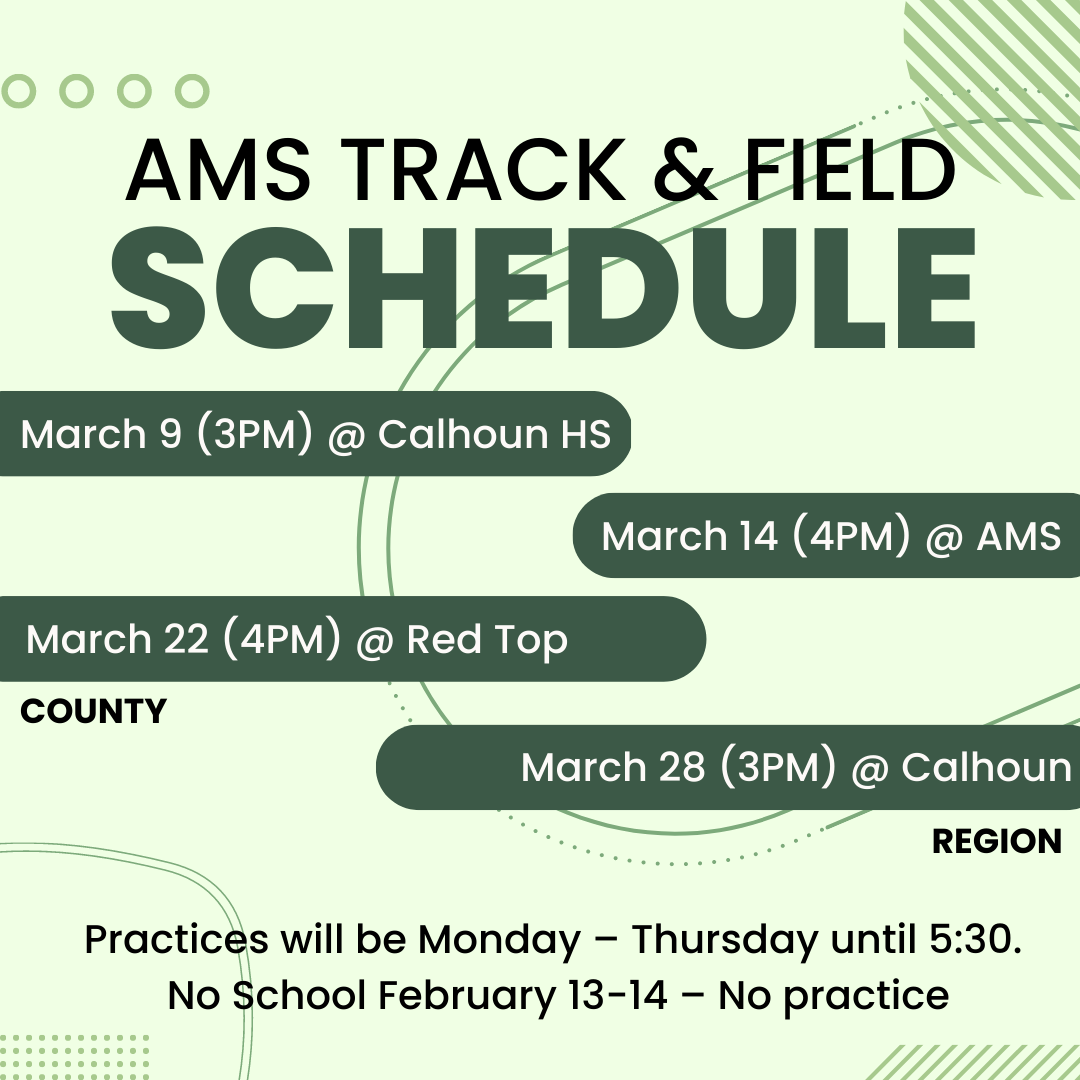 AMS TRACK & FIELD
SCHEDULE

March 9 (3PM) @ Calhoun HS

March 14 (4PM) @ AMS

March 22 (4PM) @ Red Top

COUNTY

March 28 (3PM) @ Calhoun

REGION

Practices will be Monday – Thursday until 5:30.
No School February 13-14 – No practice